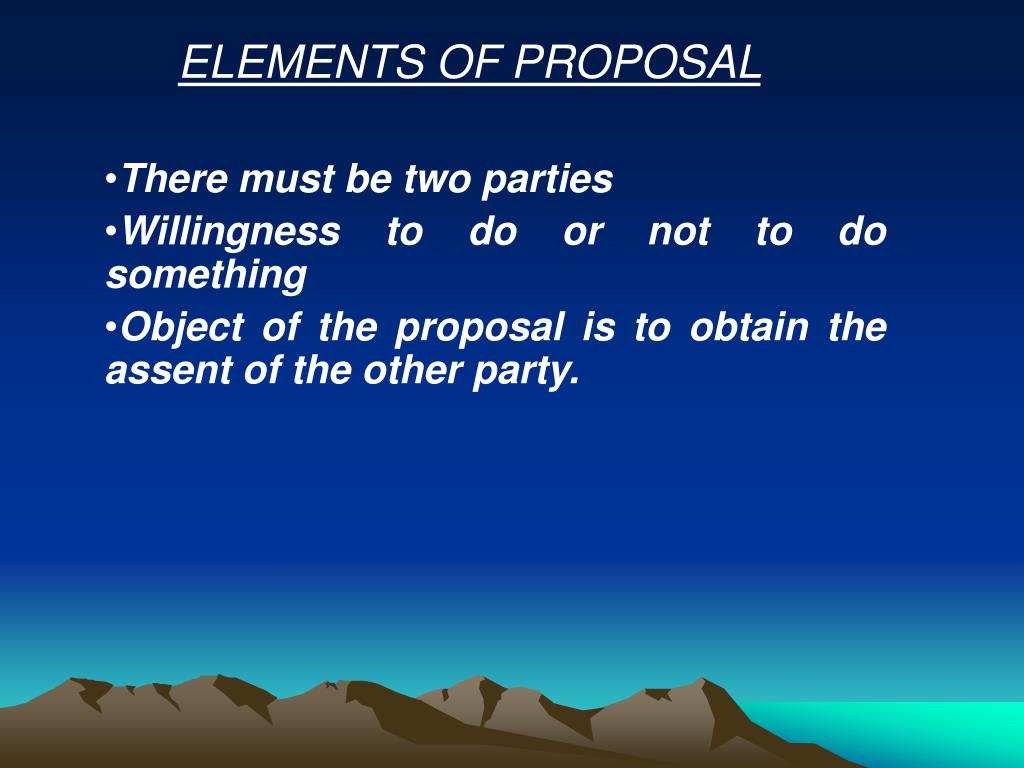 ELEMENTS OF PROPOSAL

•There must be two parties

•Willingness to do or not to do something

•Object of the proposal is to obtain the assent of the other party.